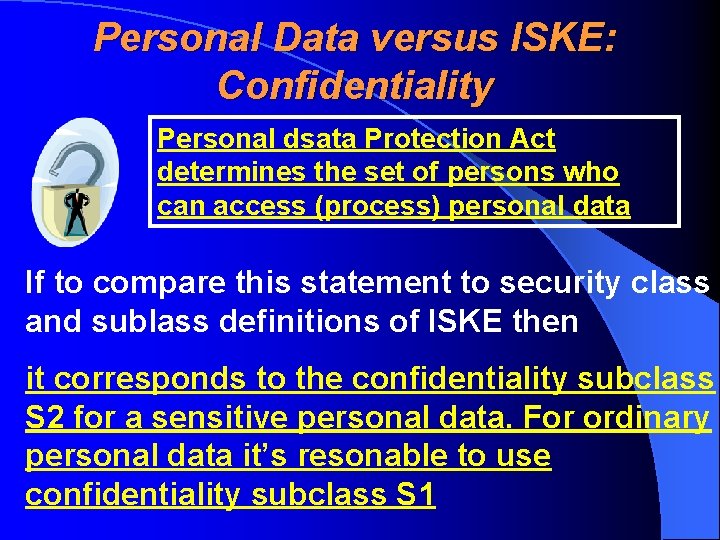 Personal Data versus ISKE: Confidentiality

Personal dsata Protection Act determines the set of persons who can access (process) personal data

If to compare this statement to security class and sublass definitions of ISKE then

it corresponds to the confidentiality subclass S2 for a sensitive personal data. For ordinary personal data it's resonable to use confidentiality subclass S1